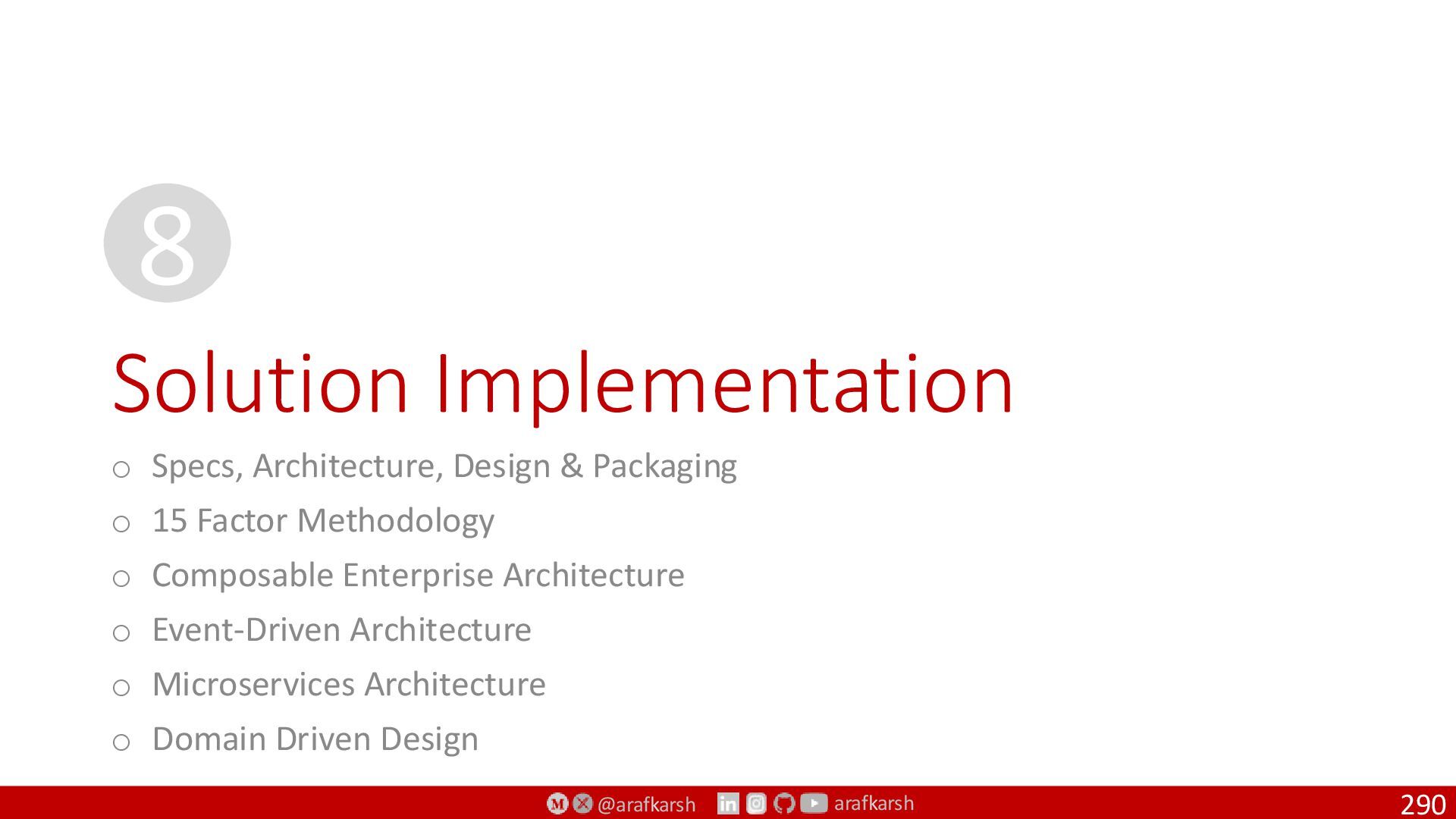 8

Solution Implementation

o Specs, Architecture, Design & Packaging
o 15 Factor Methodology
o Composable Enterprise Architecture
o Event-Driven Architecture
o Microservices Architecture
o Domain Driven Design

@arafkarsh arafkarsh 290